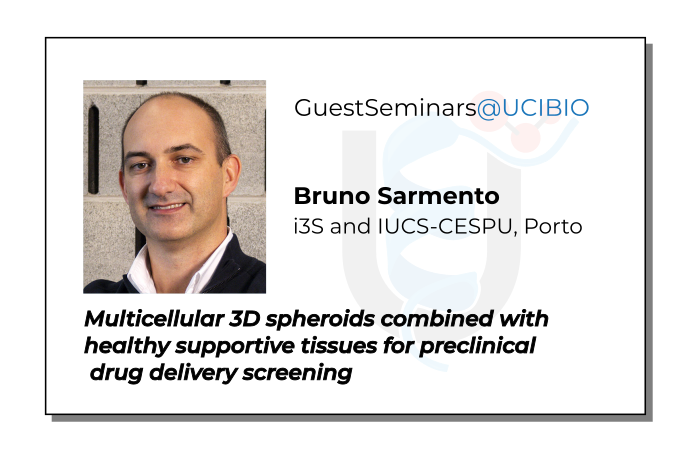 GuestSeminars@UCIBIO

Bruno Sarmento
i3S and IUCS-CESPU, Porto

Multicellular 3D spheroids combined with healthy supportive tissues for preclinical drug delivery screening